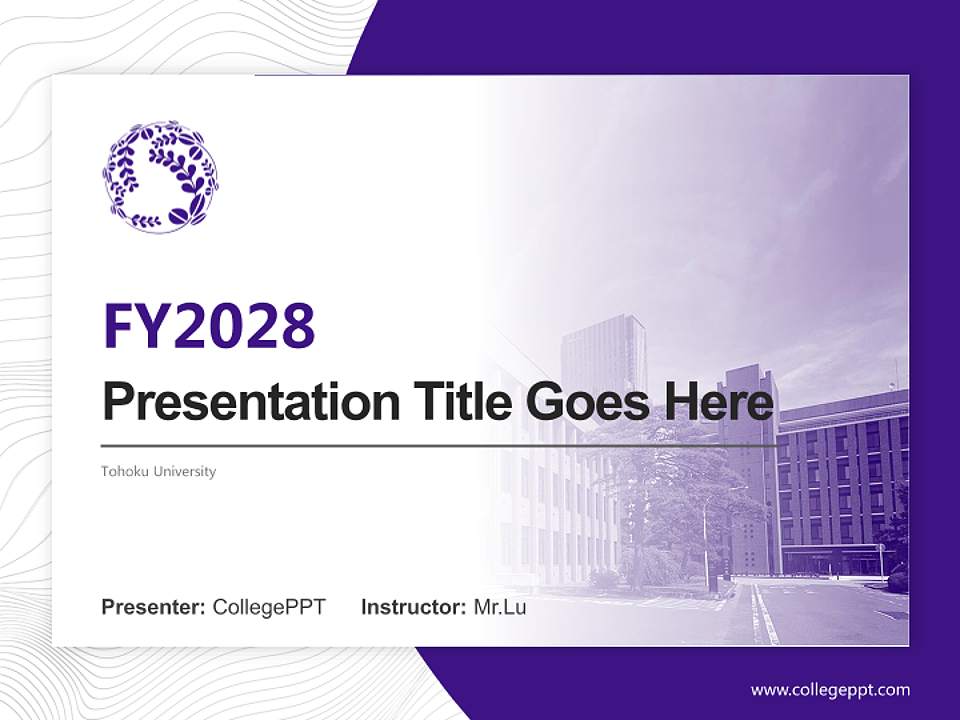 FY2028

Presentation Title Goes Here

Tohoku University

Presenter: CollegePPT Instructor: Mr.Lu

www.collegeppt.com